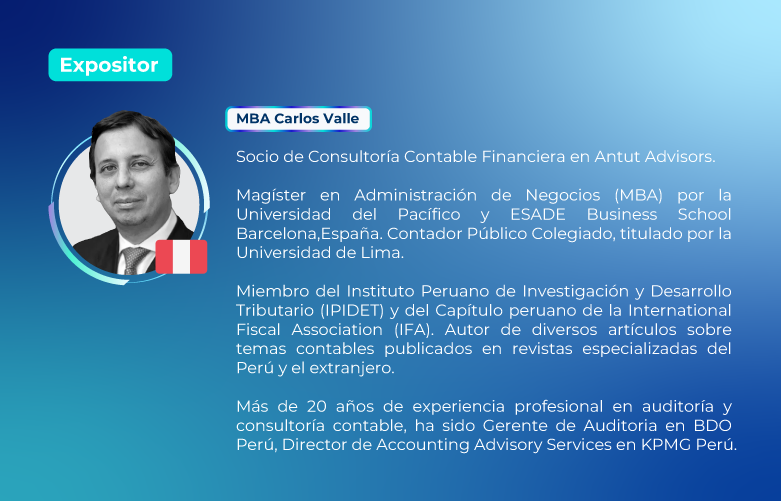 Expositor

MBA Carlos Valle

Socio de Consultoría Contable Financiera en Antut Advisors.

Magíster en Administración de Negocios (MBA) por la Universidad del Pacífico y ESADE Business School Barcelona,España. Contador Público Colegiado, titulado por la Universidad de Lima.

Miembro del Instituto Peruano de Investigación y Desarrollo Tributario (IPIDET) y del Capítulo peruano de la International Fiscal Association (IFA). Autor de diversos artículos sobre temas contables publicados en revistas especializadas del Perú y el extranjero.

Más de 20 años de experiencia profesional en auditoría y consultoría contable, ha sido Gerente de Auditoria en BDO Perú, Director de Accounting Advisory Services en KPMG Perú.